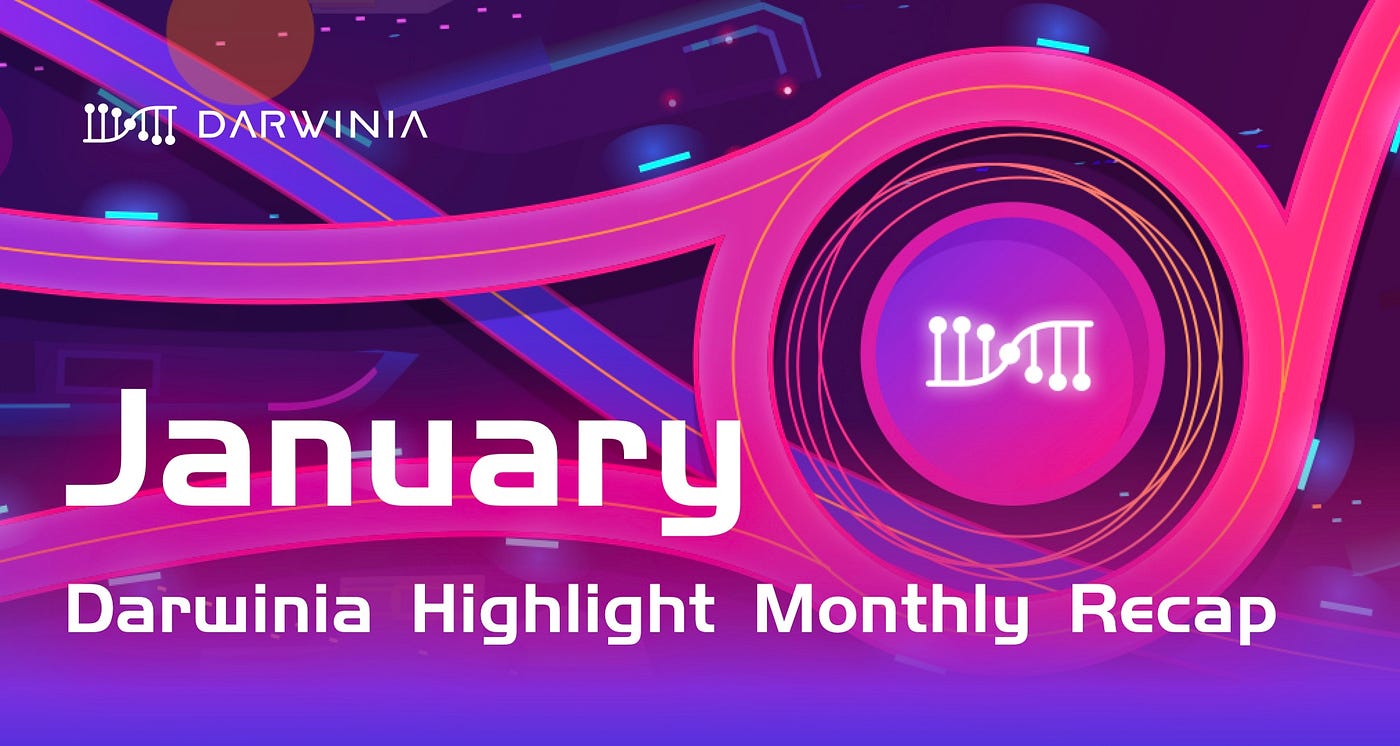 DARWINIA

January

Darwinia Highlight Monthly Recap